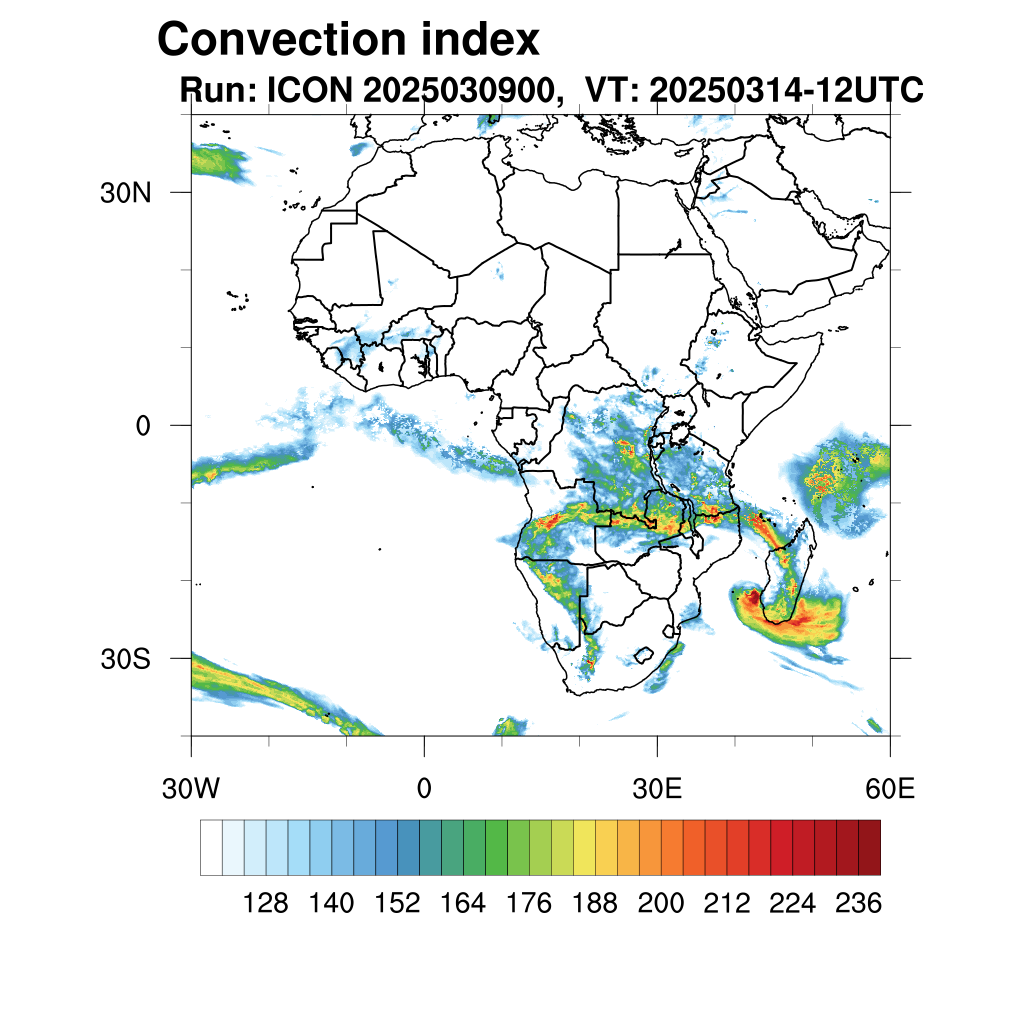 Convection index
Run: ICON 2025030900, VT: 20250314-12UTC

30N
0
30S
30W
0
30E
60E

128 140 152 164 176 188 200 212 224 236